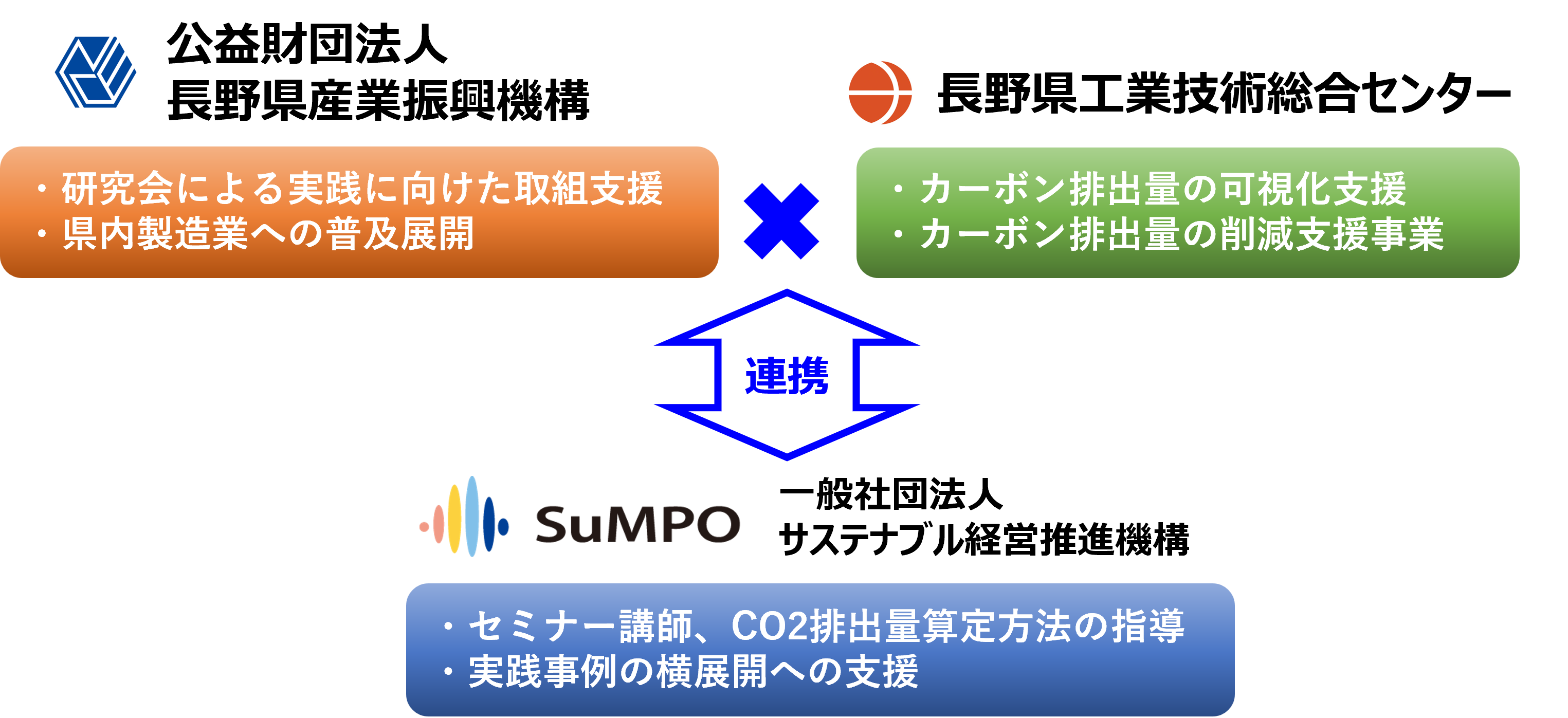 公益財団法人
長野県産業振興機構

長野県工業技術総合センター

・研究会による実践に向けた取組支援
・県内製造業への普及展開

・カーボン排出量の可視化支援
・カーボン排出量の削減支援事業

連携

SuMPO

一般社団法人
サステナブル経営推進機構

・セミナー講師、CO2排出量算定方法の指導
・実践事例の横展開への支援